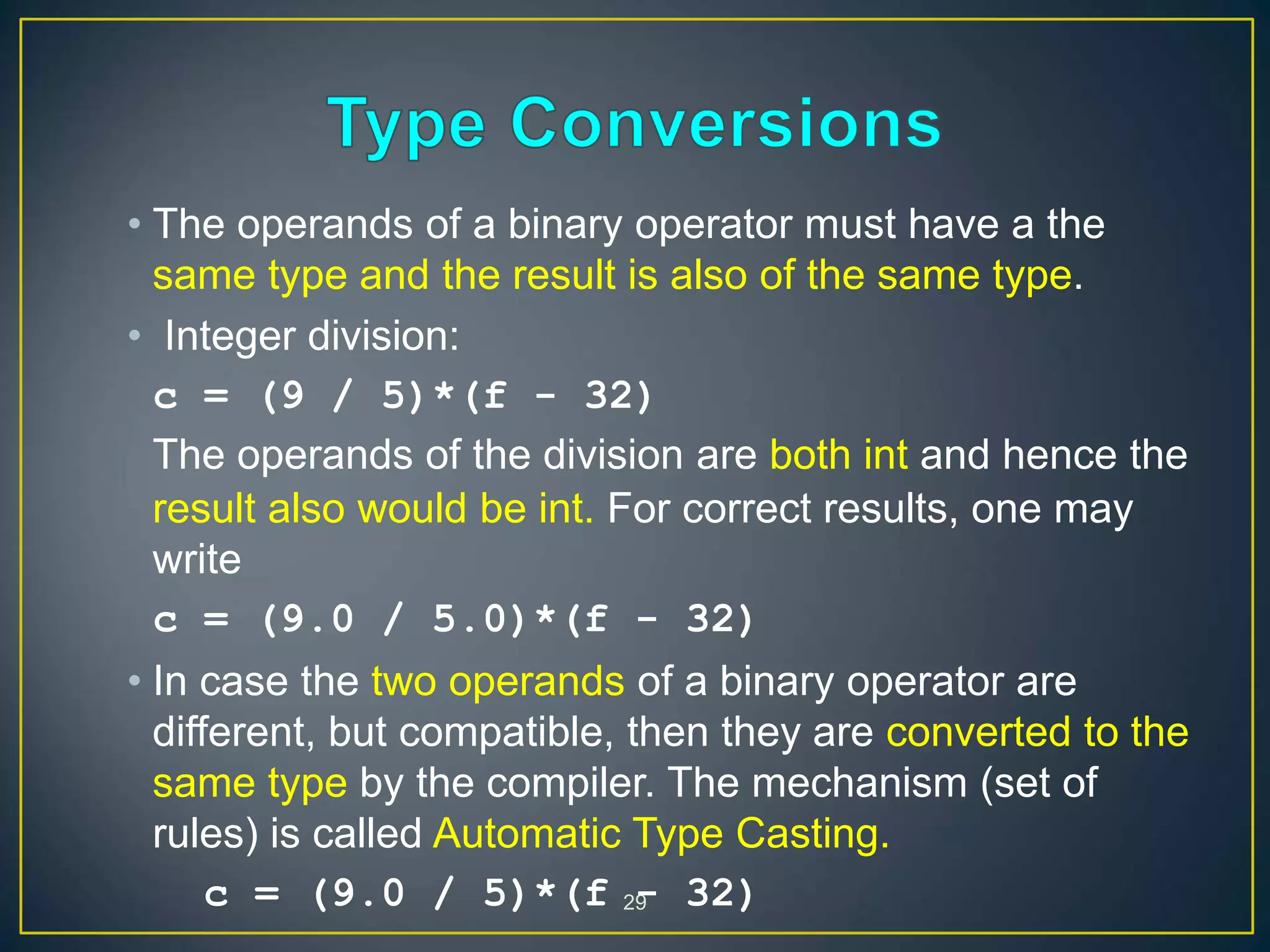 Type Conversions

• The operands of a binary operator must have a the same type and the result is also of the same type.

• Integer division:

c = (9 / 5)*(f - 32)

The operands of the division are both int and hence the result also would be int. For correct results, one may write

c = (9.0 / 5.0)*(f - 32)

• In case the two operands of a binary operator are different, but compatible, then they are converted to the same type by the compiler. The mechanism (set of rules) is called Automatic Type Casting.

c = (9.0 / 5)*(f - 32)

29